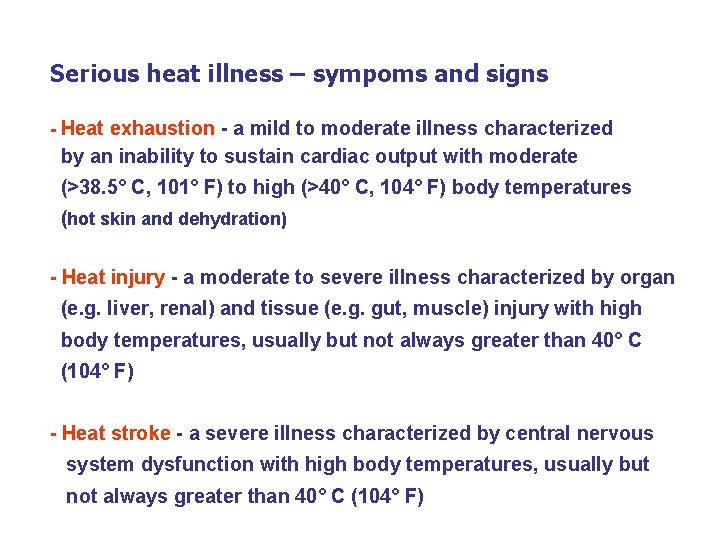 Serious heat illness – sympoms and signs

- Heat exhaustion - a mild to moderate illness characterized by an inability to sustain cardiac output with moderate (>38.5° C, 101° F) to high (>40° C, 104° F) body temperatures (hot skin and dehydration)

- Heat injury - a moderate to severe illness characterized by organ (e.g. liver, renal) and tissue (e.g. gut, muscle) injury with high body temperatures, usually but not always greater than 40° C (104° F)

- Heat stroke - a severe illness characterized by central nervous system dysfunction with high body temperatures, usually but not always greater than 40° C (104° F)